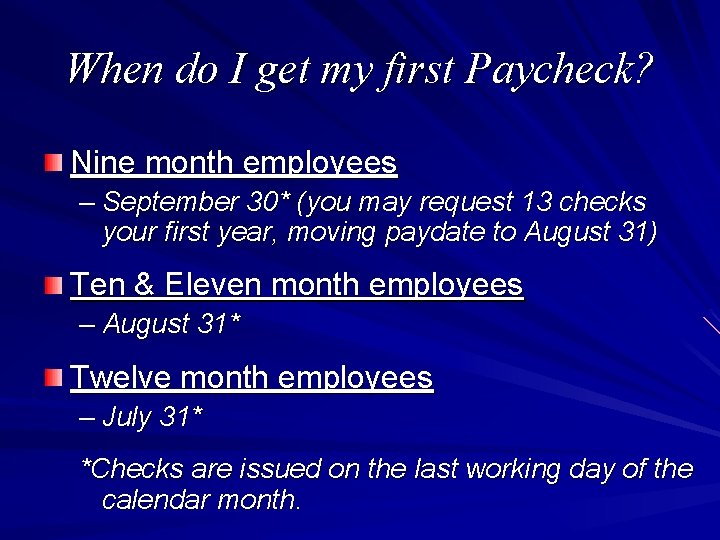 When do I get my first Paycheck?

Nine month employees

– September 30* (you may request 13 checks your first year, moving paydate to August 31)

Ten & Eleven month employees

– August 31*

Twelve month employees

– July 31*

*Checks are issued on the last working day of the calendar month.